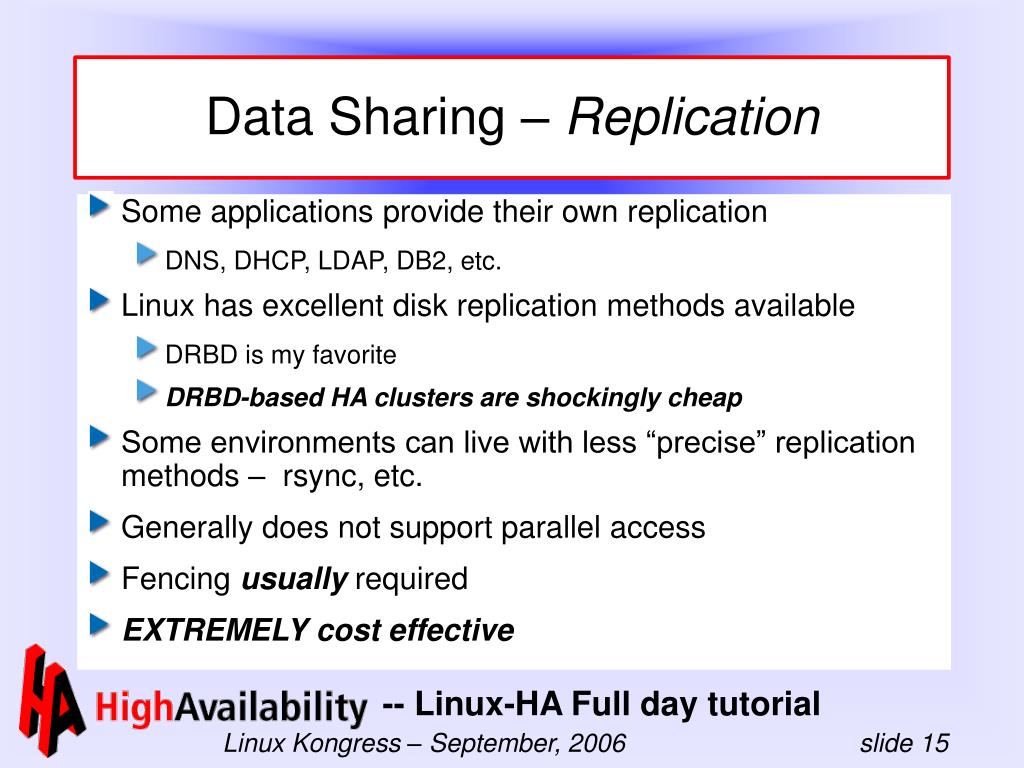 Data Sharing – Replication

Some applications provide their own replication

DNS, DHCP, LDAP, DB2, etc.

Linux has excellent disk replication methods available

DRBD is my favorite

DRBD-based HA clusters are shockingly cheap

Some environments can live with less “precise” replication methods – rsync, etc.

Generally does not support parallel access

Fencing usually required

EXTREMELY cost effective

HA HighAvailability -- Linux-HA Full day tutorial

Linux Kongress – September, 2006 slide 15